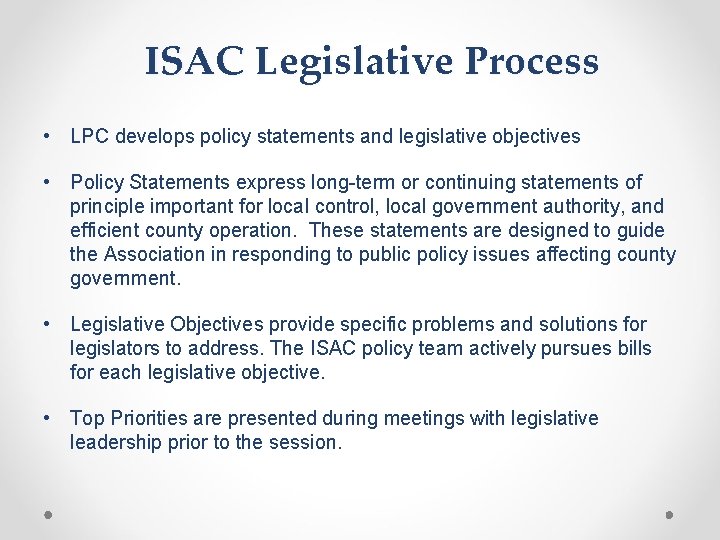 ISAC Legislative Process

• LPC develops policy statements and legislative objectives

• Policy Statements express long-term or continuing statements of principle important for local control, local government authority, and efficient county operation.  These statements are designed to guide the Association in responding to public policy issues affecting county government.

• Legislative Objectives provide specific problems and solutions for legislators to address. The ISAC policy team actively pursues bills for each legislative objective.

• Top Priorities are presented during meetings with legislative leadership prior to the session.